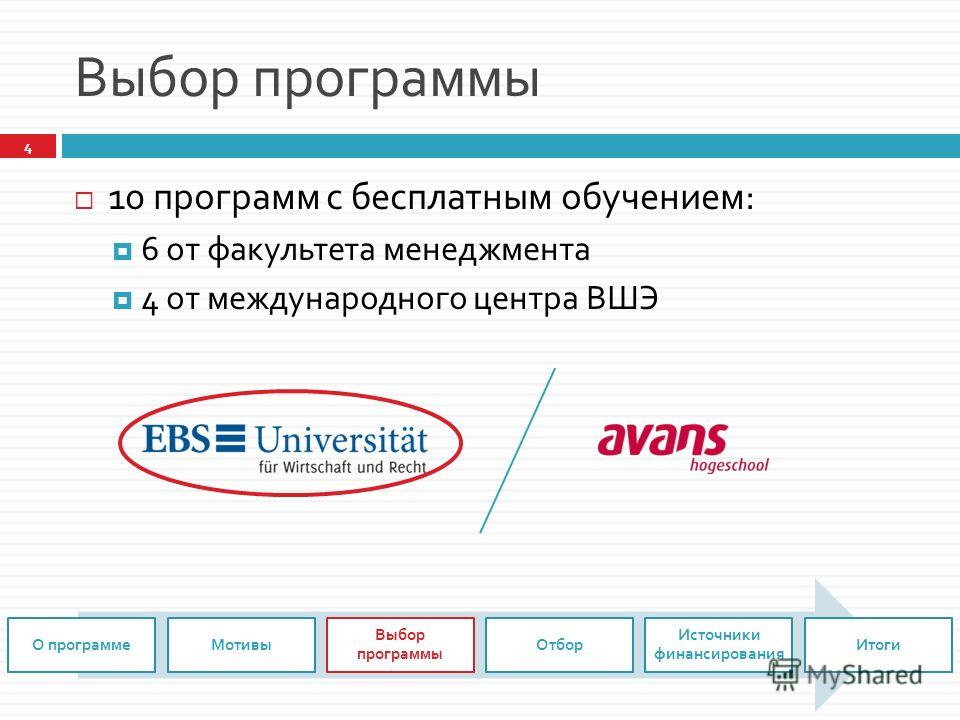 Выбор программы

4

10 программ с бесплатным обучением:

6 от факультета менеджмента

4 от международного центра ВШЭ

EBS Universität für Wirtschaft und Recht

avans hogeschool

О программе

Мотивы

Выбор программы

Отбор

Источники финансирования

Итоги

MyShared